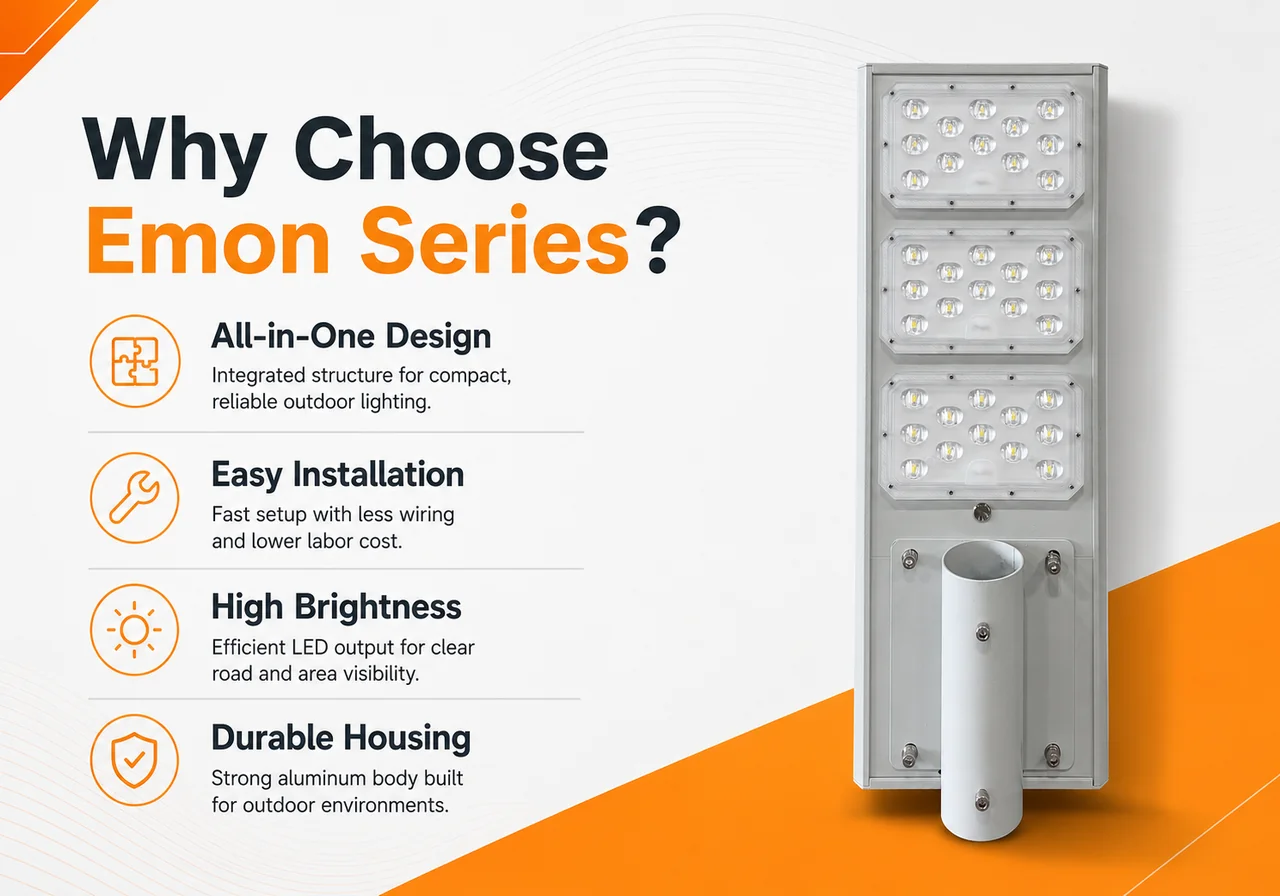 Why Choose Emon Series?

All-in-One Design
Integrated structure for compact, reliable outdoor lighting.

Easy Installation
Fast setup with less wiring and lower labor cost.

High Brightness
Efficient LED output for clear road and area visibility.

Durable Housing
Strong aluminum body built for outdoor environments.